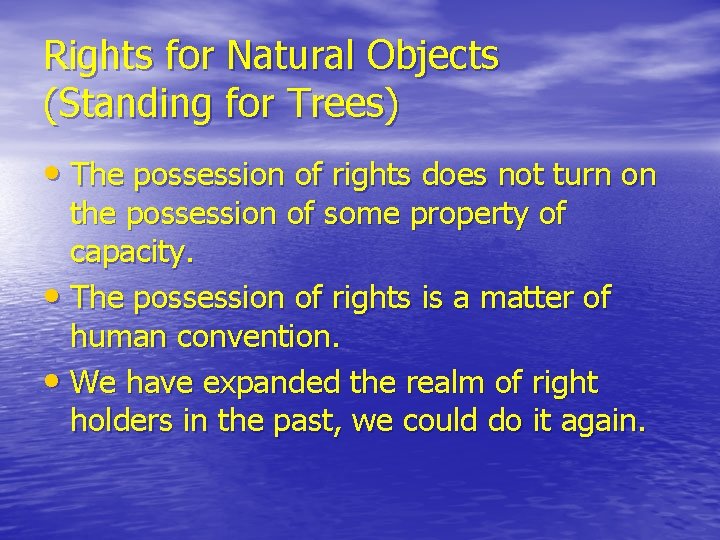 Rights for Natural Objects (Standing for Trees)

• The possession of rights does not turn on the possession of some property of capacity.
• The possession of rights is a matter of human convention.
• We have expanded the realm of right holders in the past, we could do it again.